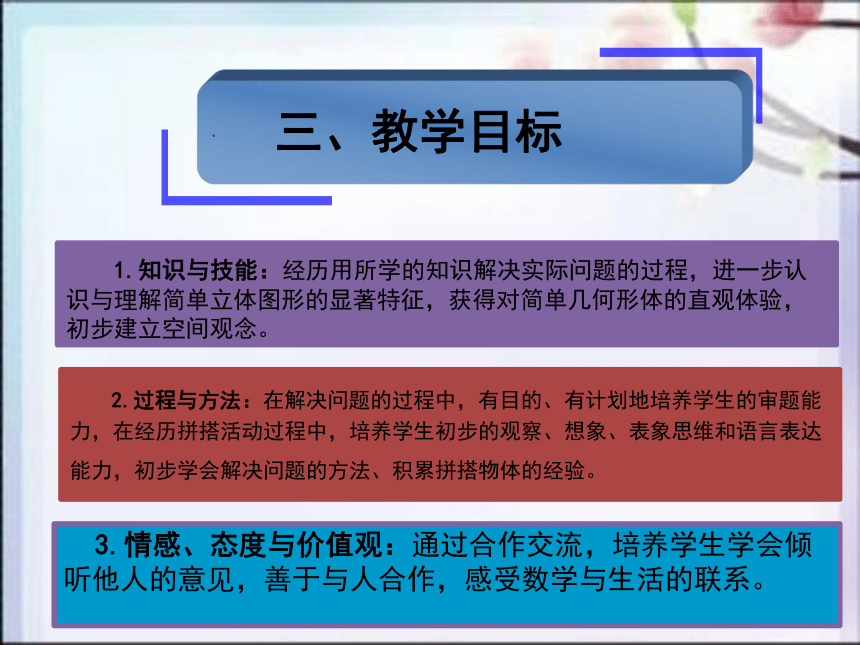 三、教学目标

1. 知识与技能：经历用所学的知识解决实际问题的过程，进一步认识与理解简单立体图形的显著特征，获得对简单几何形体的直观体验，初步建立空间观念。

2. 过程与方法：在解决问题的过程中，有目的、有计划地培养学生的审题能力，在经历拼搭活动过程中，培养学生初步的观察、想象、表象思维和语言表达能力，初步学会解决问题的方法、积累拼搭物体的经验。

3. 情感、态度与价值观：通过合作交流，培养学生学会倾听他人的意见，善于与人合作，感受数学与生活的联系。